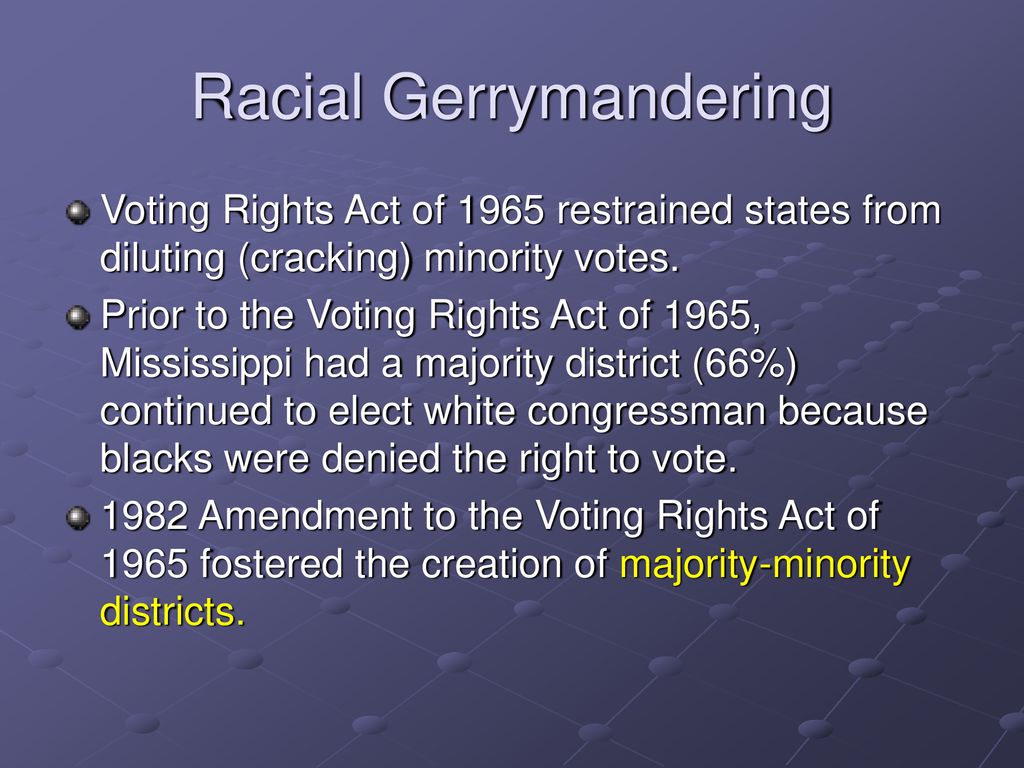 Racial Gerrymandering

Voting Rights Act of 1965 restrained states from diluting (cracking) minority votes.

Prior to the Voting Rights Act of 1965, Mississippi had a majority district (66%) continued to elect white congressman because blacks were denied the right to vote.

1982 Amendment to the Voting Rights Act of 1965 fostered the creation of majority-minority districts.